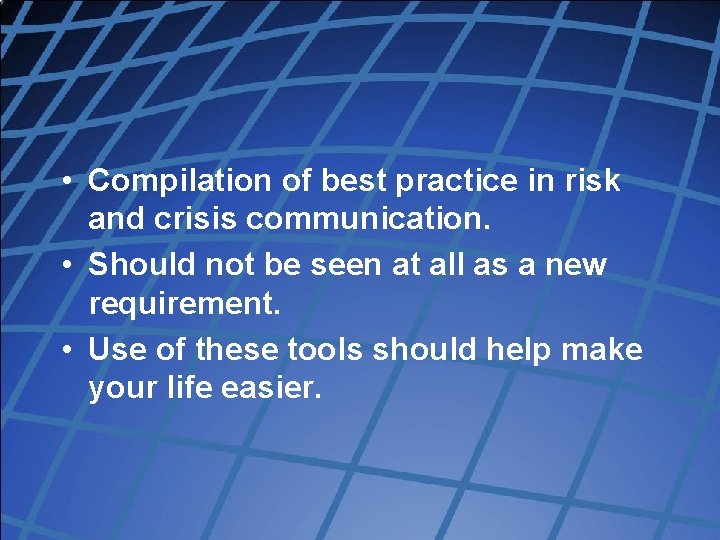 • Compilation of best practice in risk and crisis communication.
• Should not be seen at all as a new requirement.
• Use of these tools should help make your life easier.